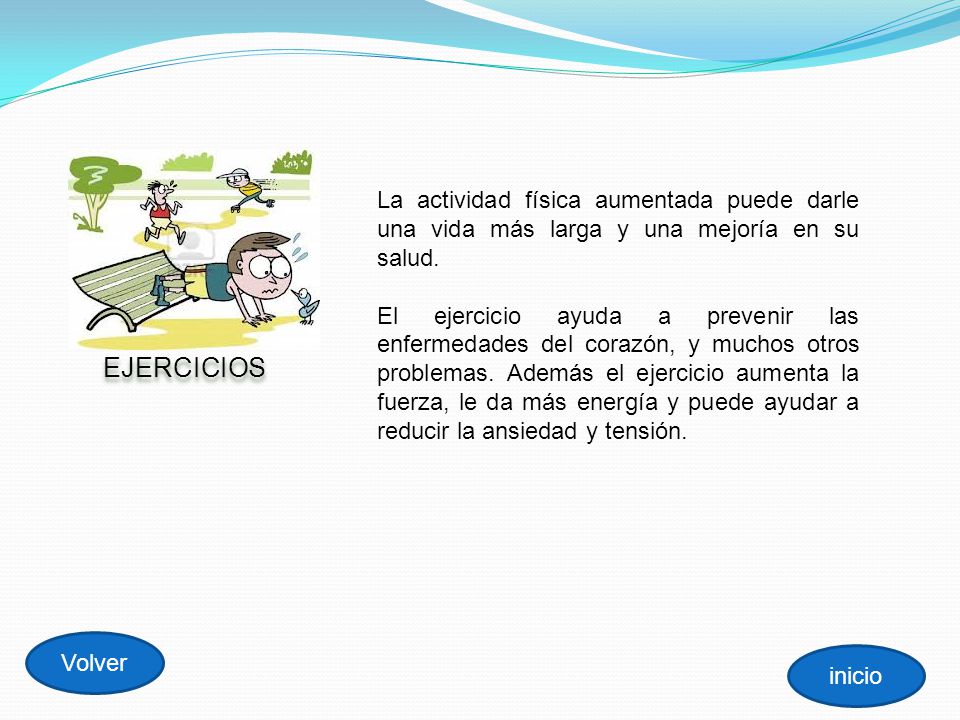 EJERCICIOS

La actividad física aumentada puede darle una vida más larga y una mejoría en su salud.

El ejercicio ayuda a prevenir las enfermedades del corazón, y muchos otros problemas. Además el ejercicio aumenta la fuerza, le da más energía y puede ayudar a reducir la ansiedad y tensión.

Volver

inicio